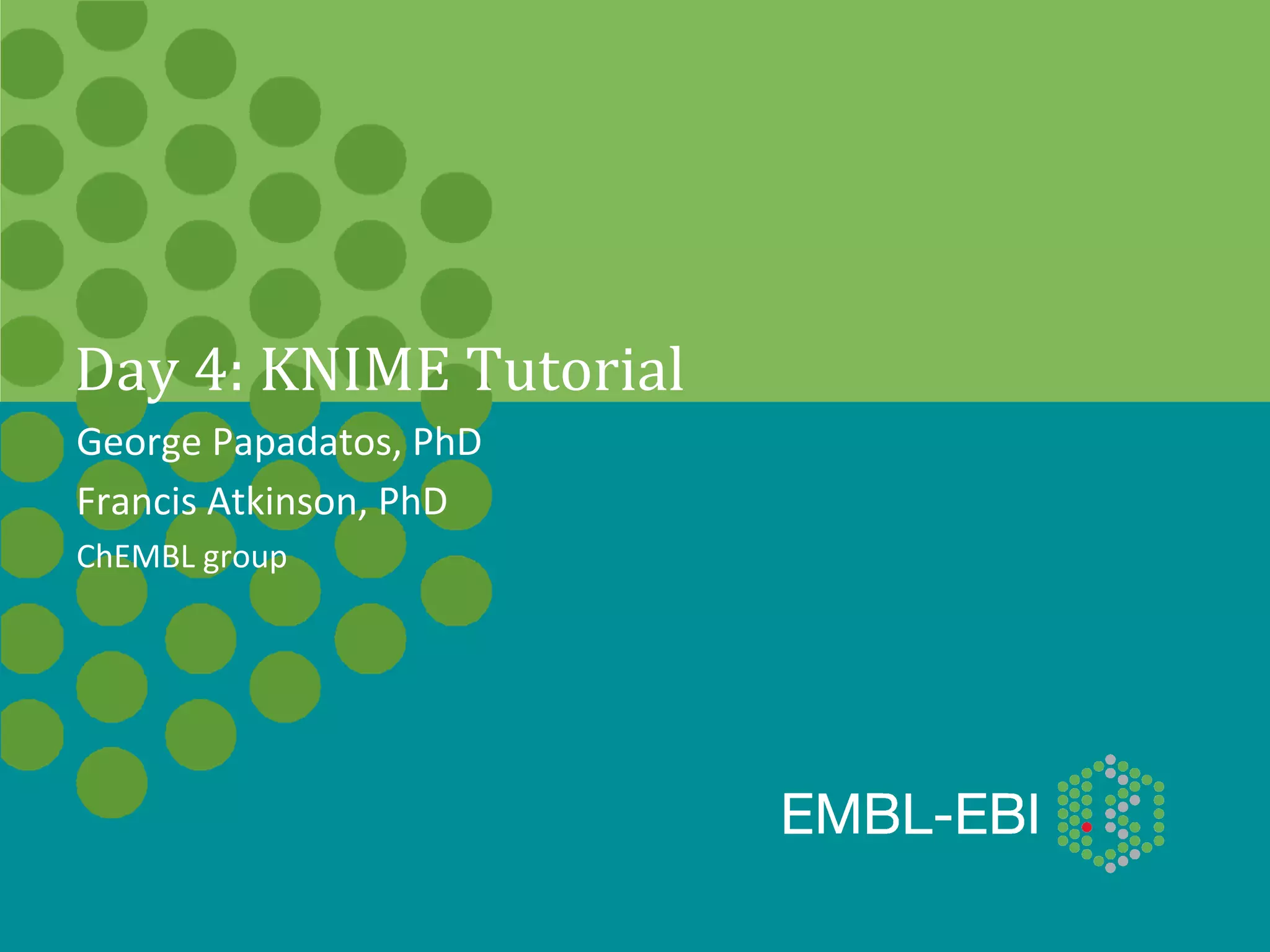 Day 4: KNIME Tutorial

George Papadatos, PhD

Francis Atkinson, PhD

ChEMBL group

EMBL-EBI